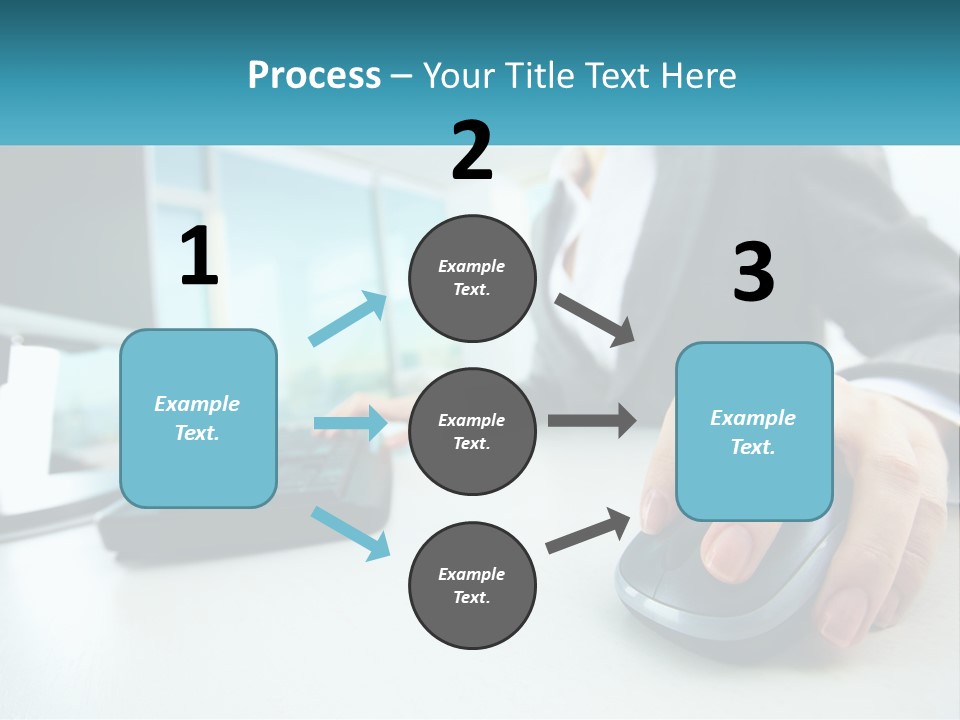 Process – Your Title Text Here

1

Example Text.

2

Example Text.

Example Text.

Example Text.

3

Example Text.